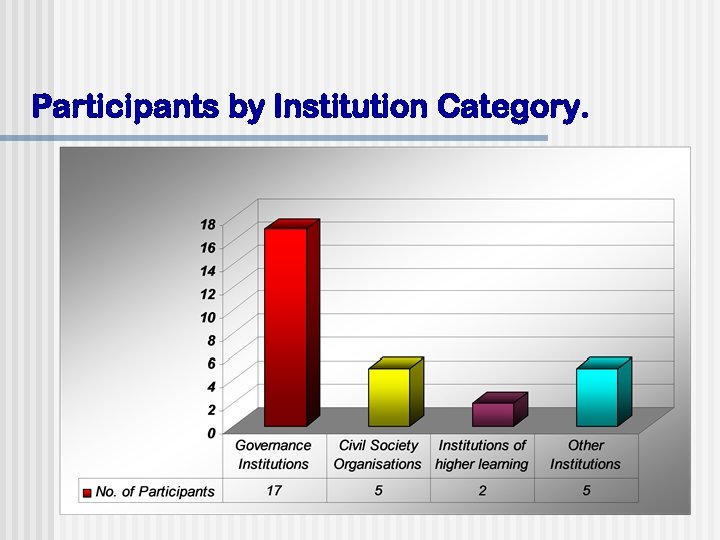 Participants by Institution Category.

18
16
14
12
10
8
6
4
2
0

| | Governance Institutions | Civil Society Organisations | Institutions of higher learning | Other Institutions |
|---|---|---|---|---|
| No. of Participants | 17 | 5 | 2 | 5 |